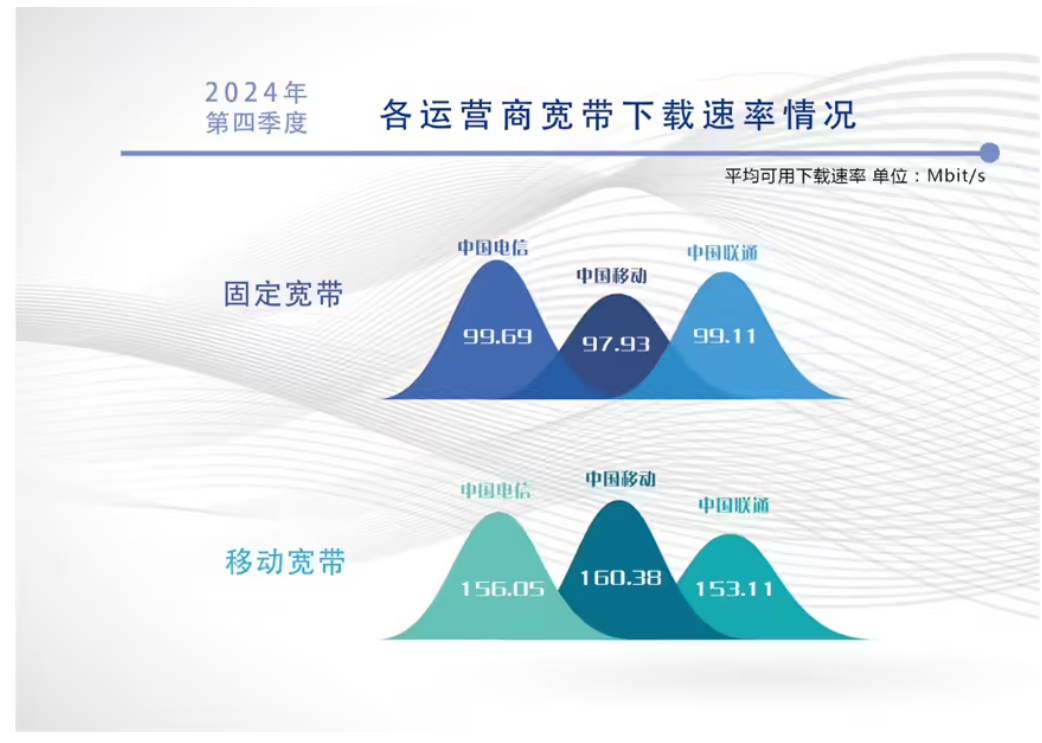 2024年
第四季度

各运营商宽带下载速率情况

平均可用下载速率 单位：Mbit/s

固定宽带

中国电信
99.69

中国移动
97.93

中国联通
99.11

移动宽带

中国电信
156.05

中国移动
160.38

中国联通
153.11